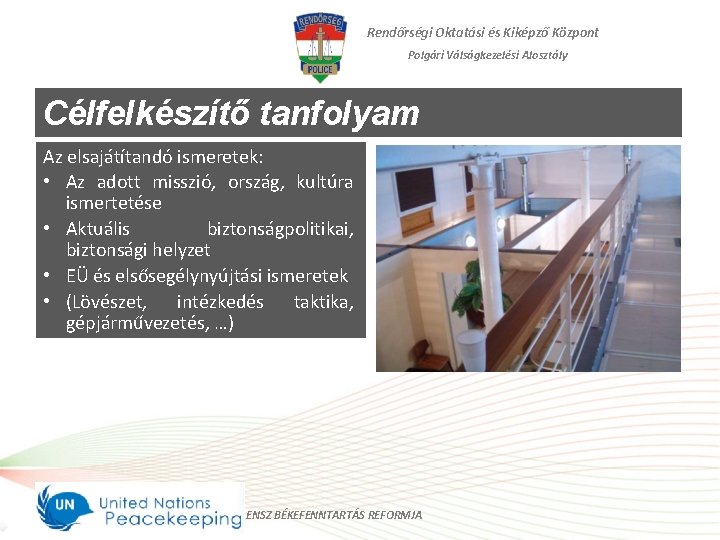 RENDŐRSÉG
POLICE

Rendőrségi Oktatási és Kiképző Központ
Polgári Válságkezelési Alosztály

Célfelkészítő tanfolyam

Az elsajátítandó ismeretek:
• Az adott misszió, ország, kultúra ismertetése
• Aktuális biztonságpolitikai, biztonsági helyzet
• EÜ és elsősegélynyújtási ismeretek
• (Lövészet, intézkedés taktika, gépjárművezetés, …)

UN United Nations Peacekeeping

ENSZ BÉKEFENNTARTÁS REFORMJA